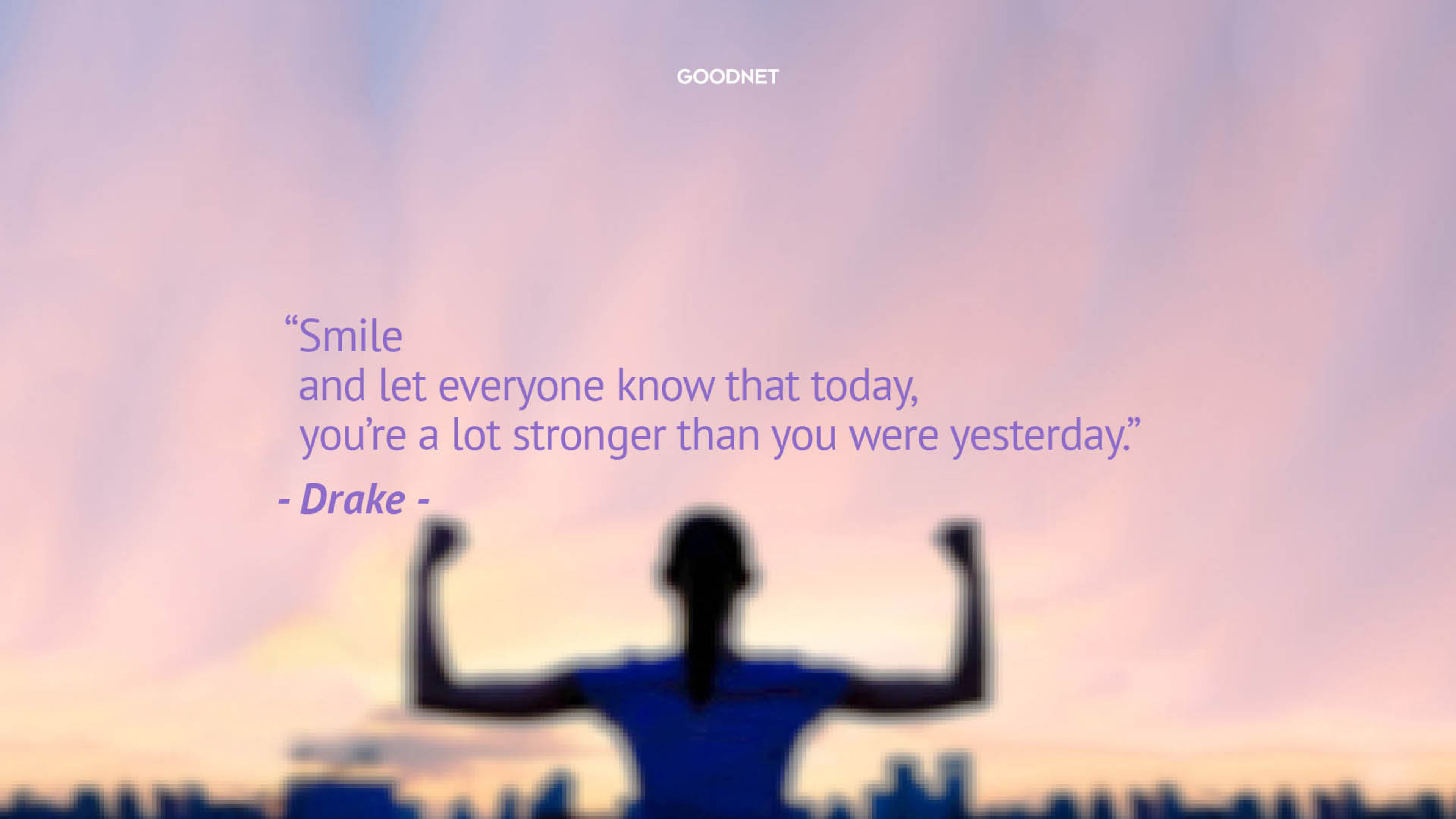 GOODNET

“Smile
and let everyone know that today,
you’re a lot stronger than you were yesterday.”

- Drake -